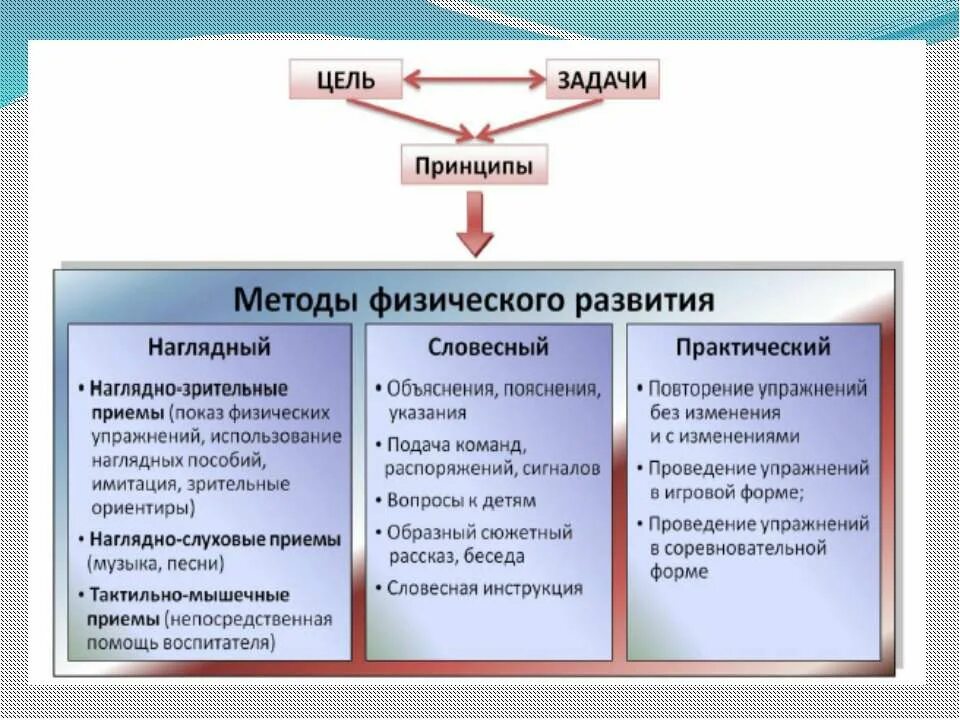 ЦЕЛЬ

ЗАДАЧИ

Принципы

Методы физического развития

Наглядный

• Наглядно-зрительные приемы (показ физических упражнений, использование наглядных пособий, имитация, зрительные ориентиры)

• Наглядно-слуховые приемы (музыка, песни)

• Тактильно-мышечные приемы (непосредственная помощь воспитателя)

Словесный

• Объяснения, пояснения, указания

• Подача команд, распоряжений, сигналов

• Вопросы к детям

• Образный сюжетный рассказ, беседа

• Словесная инструкция

Практический

• Повторение упражнений без изменения и с изменениями

• Проведение упражнений в игровой форме;

• Проведение упражнений в соревновательной форме